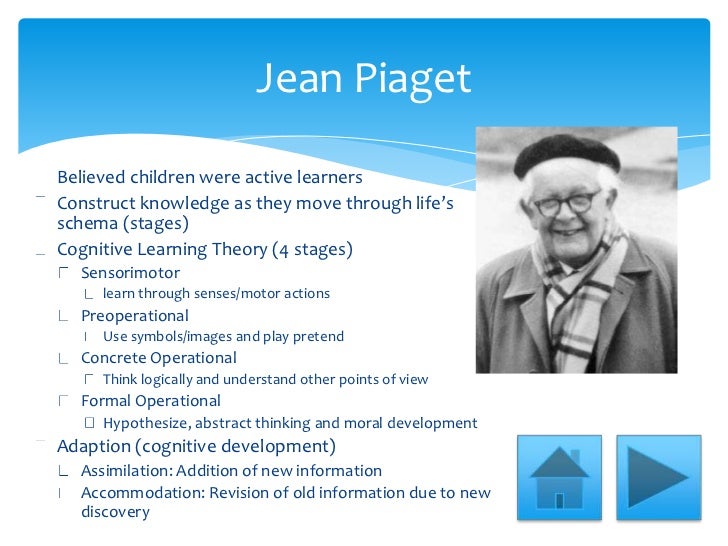 Jean Piaget

Believed children were active learners

Construct knowledge as they move through life's schema (stages)

Cognitive Learning Theory (4 stages)

Sensorimotor

learn through senses/motor actions

Preoperational

Use symbols/images and play pretend

Concrete Operational

Think logically and understand other points of view

Formal Operational

Hypothesize, abstract thinking and moral development

Adaption (cognitive development)

Assimilation: Addition of new information

Accommodation: Revision of old information due to new discovery